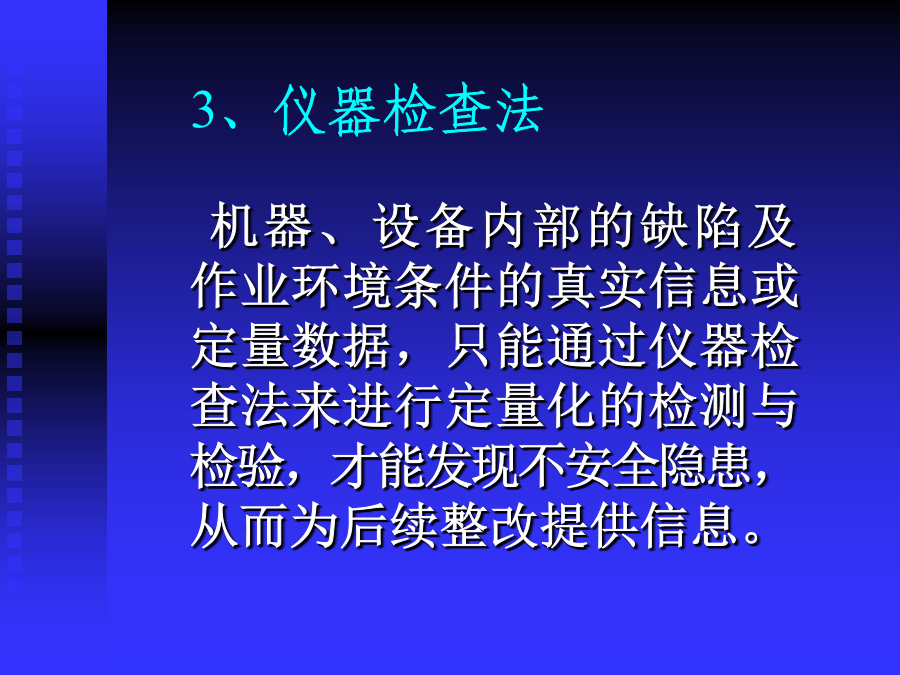 3、仪器检查法

机器、设备内部的缺陷及作业环境条件的真实信息或定量数据，只能通过仪器检查法来进行定量化的检测与检验，才能发现不安全隐患，从而为后续整改提供信息。